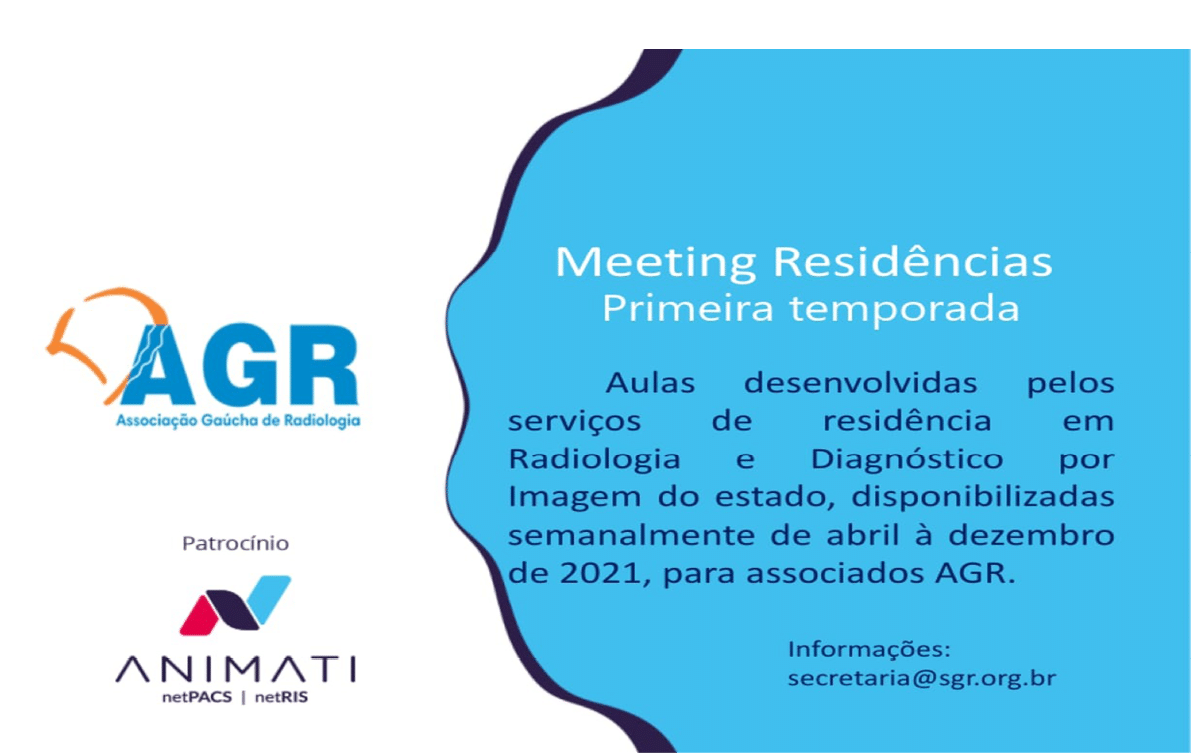 AGR
Associação Gaúcha de Radiologia

Patrocínio

ANIMATI
netPACS | netRIS

Meeting Residências
Primeira temporada

Aulas desenvolvidas pelos serviços de residência em Radiologia e Diagnóstico por Imagem do estado, disponibilizadas semanalmente de abril à dezembro de 2021, para associados AGR.

Informações:
secretaria@sgr.org.br